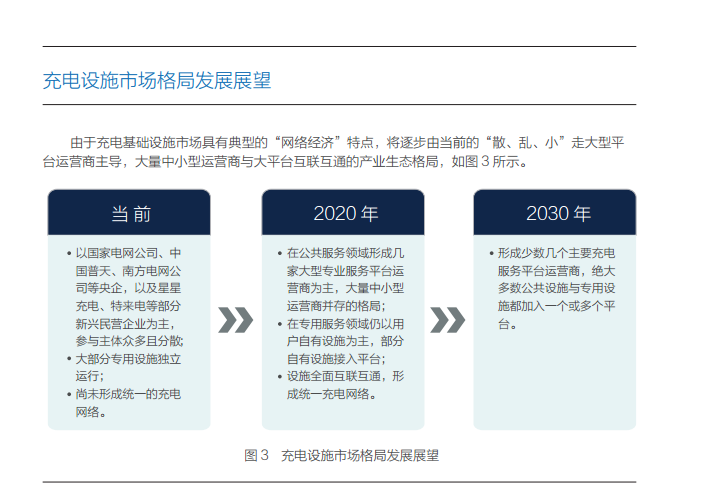 充电设施市场格局发展展望

由于充电基础设施市场具有典型的“网络经济”特点，将逐步由当前的“散、乱、小”走大型平台运营商主导，大量中小型运营商与大平台互联互通的产业生态格局，如图 3 所示。

当前

• 以国家电网公司、中国普天、南方电网公司等央企，以及星星充电、特来电等部分新兴民营企业为主，参与主体众多且分散;
• 大部分专用设施独立运行;
• 尚未形成统一的充电网络。

2020 年

• 在公共服务领域形成几家大型专业服务平台运营商为主，大量中小型运营商并存的格局;
• 在专用服务领域仍以用户自有设施为主，部分自有设施接入平台;
• 设施全面互联互通，形成统一充电网络。

2030 年

• 形成少数几个主要充电服务平台运营商，绝大多数公共设施与专用设施都加入一个或多个平台。

图 3　充电设施市场格局发展展望